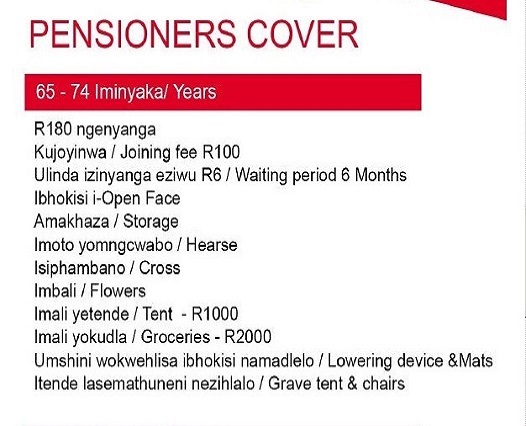 PENSIONERS COVER

65 - 74 Iminyaka/ Years

R180 ngenyanga
Kujoyinwa / Joining fee R100
Ulinda izinyanga eziwu R6 / Waiting period 6 Months
Ibhokisi i-Open Face
Amakhaza / Storage
Imoto yomngcwabo / Hearse
Isiphambano / Cross
Imbali / Flowers
Imali yetende / Tent - R1000
Imali yokudla / Groceries - R2000
Umshini wokwehlisa ibhokisi namadlelo / Lowering device &Mats
Itende lasemathuneni nezihlalo / Grave tent & chairs